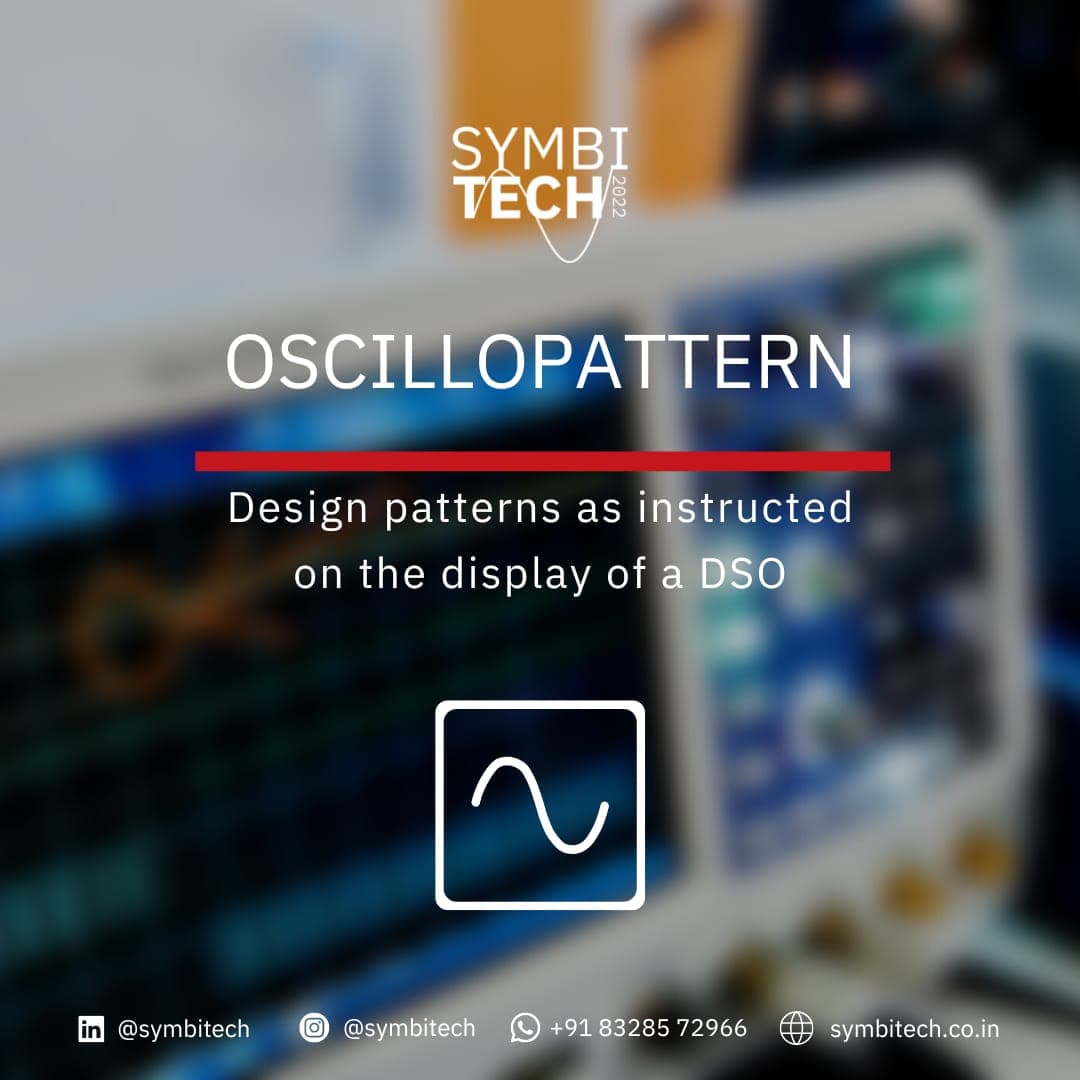 SYMBI TECH 2022

OSCILLOPATTERN

Design patterns as instructed on the display of a DSO

@symbitech @symbitech +91 83285 72966 symbitech.co.in